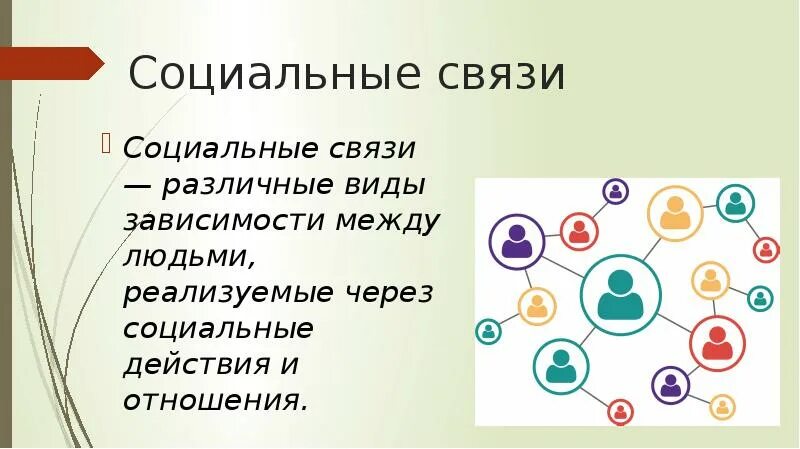 Социальные связи

Социальные связи — различные виды зависимости между людьми, реализуемые через социальные действия и отношения.